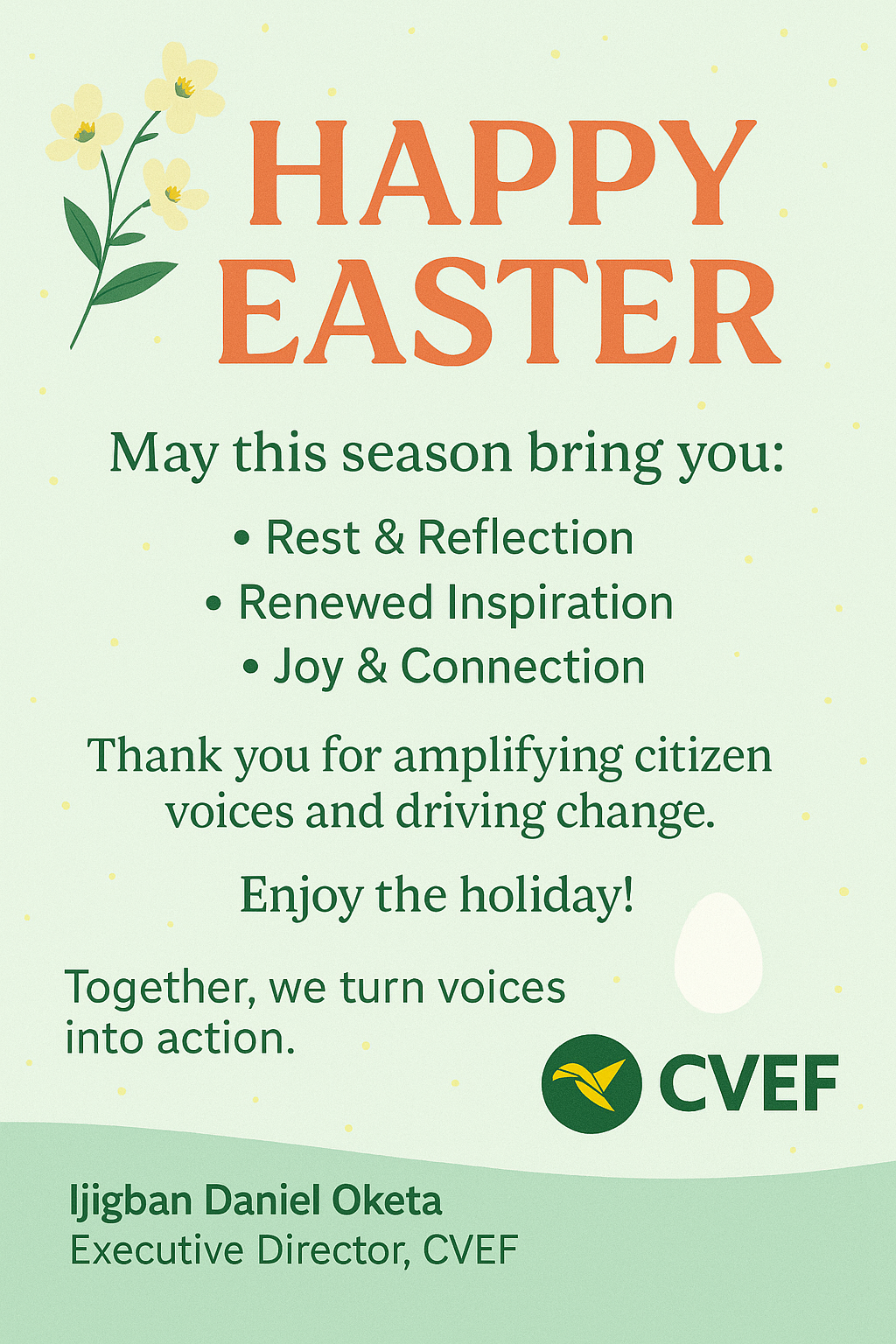 HAPPY EASTER

May this season bring you:

• Rest & Reflection
• Renewed Inspiration
• Joy & Connection

Thank you for amplifying citizen voices and driving change.

Enjoy the holiday!

Together, we turn voices into action.

CVEF

Ijigban Daniel Oketa
Executive Director, CVEF